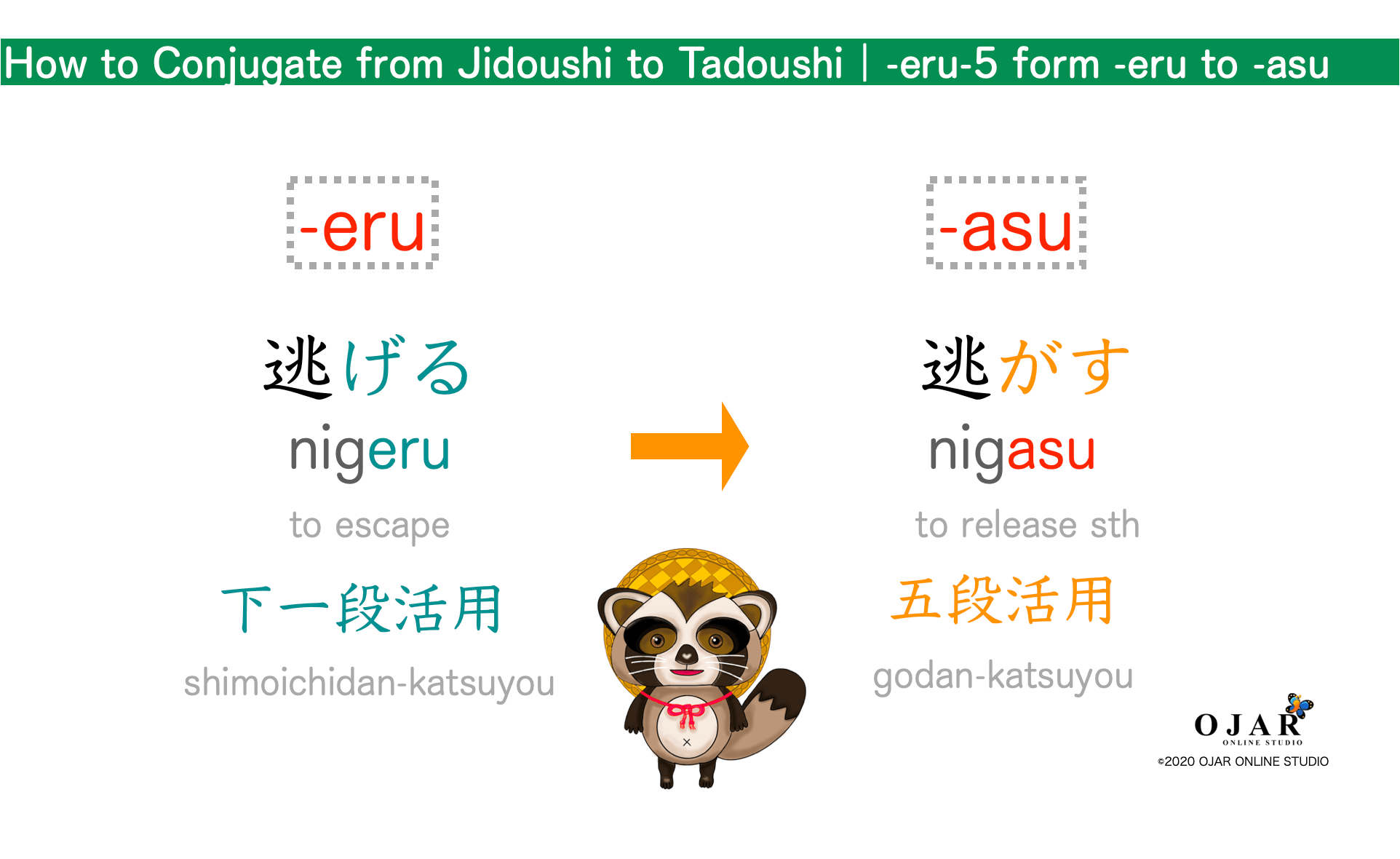 How to Conjugate from Jidoushi to Tadoushi | -eru-5 form -eru to -asu

-eru

逃げる

nigeru

to escape

下一段活用

shimoichidan-katsuyou

-asu

逃がす

nigasu

to release sth

五段活用

godan-katsuyou

OJAR
ONLINE STUDIO
©2020 OJAR ONLINE STUDIO